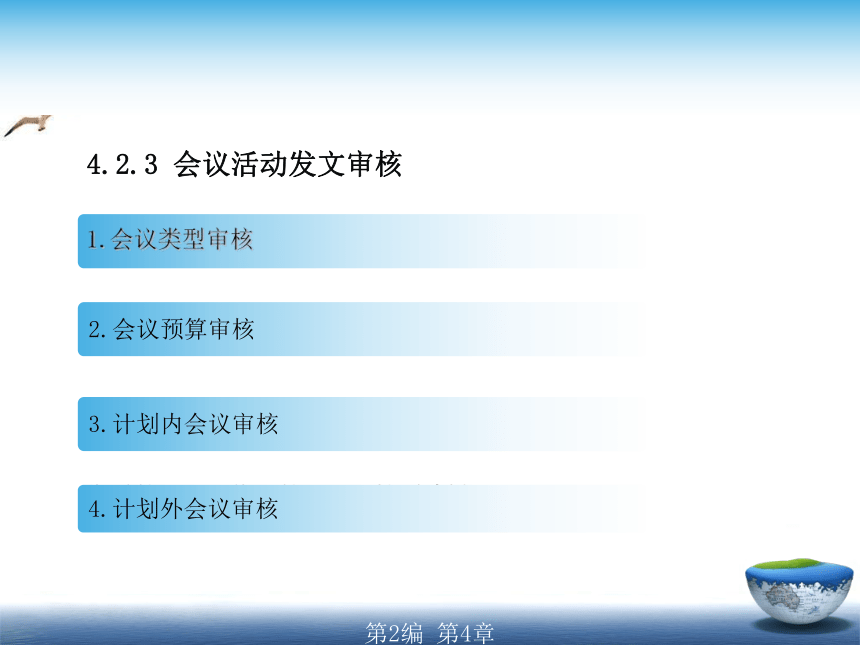 4.2.3 会议活动发文审核

1.会议类型审核

2.会议预算审核

3.计划内会议审核

4.计划外会议审核

第2编 第4章